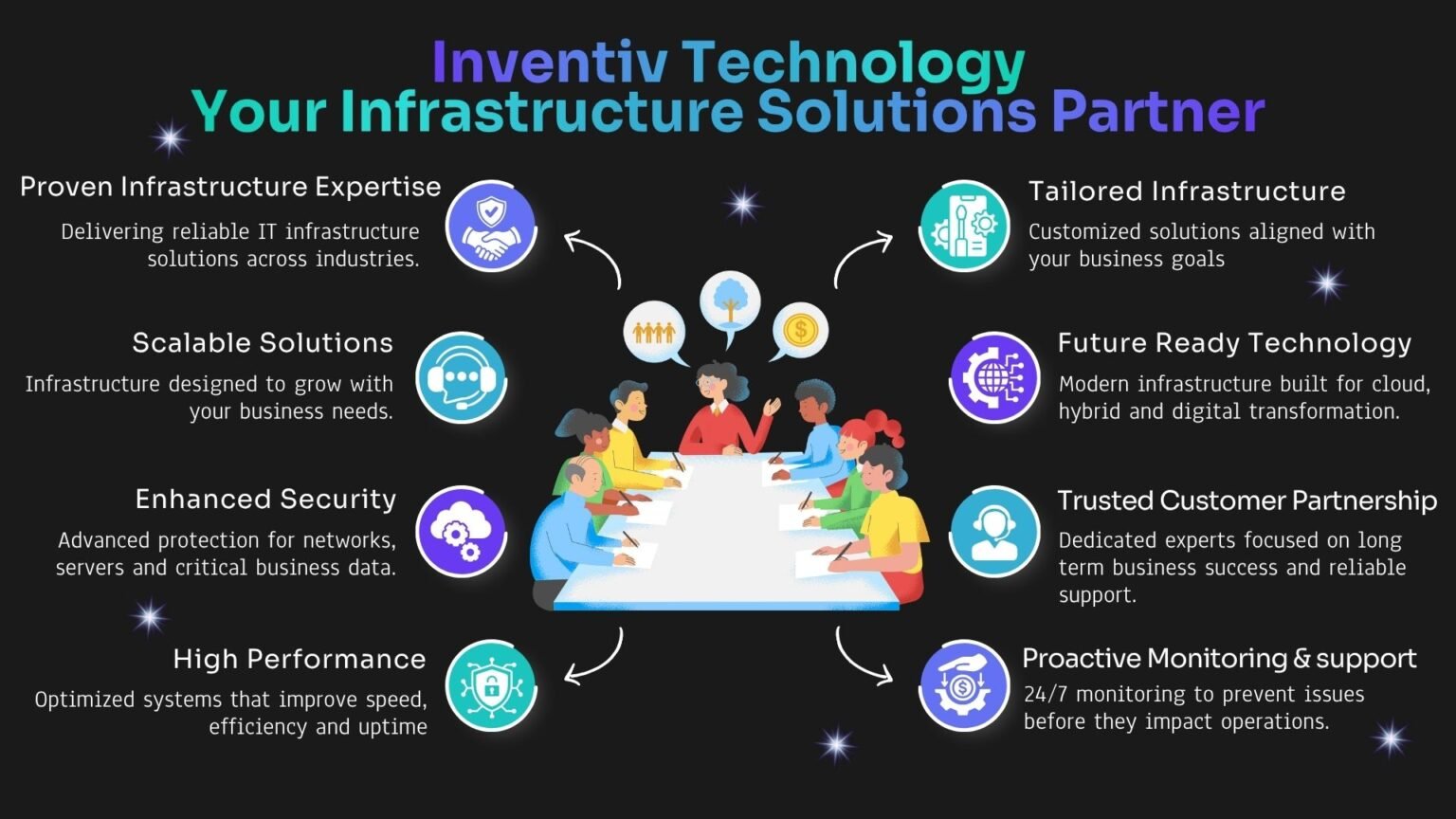 Inventiv Technology
Your Infrastructure Solutions Partner

Proven Infrastructure Expertise
Delivering reliable IT infrastructure solutions across industries.

Scalable Solutions
Infrastructure designed to grow with your business needs.

Enhanced Security
Advanced protection for networks, servers and critical business data.

High Performance
Optimized systems that improve speed, efficiency and uptime

Tailored Infrastructure
Customized solutions aligned with your business goals

Future Ready Technology
Modern infrastructure built for cloud, hybrid and digital transformation.

Trusted Customer Partnership
Dedicated experts focused on long term business success and reliable support.

Proactive Monitoring & support
24/7 monitoring to prevent issues before they impact operations.